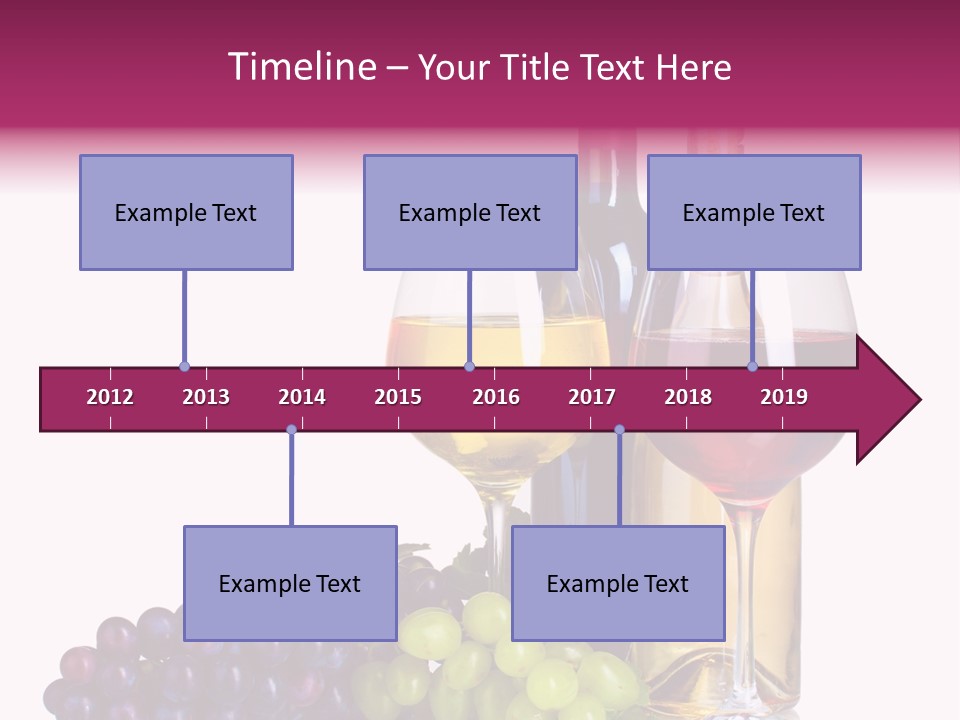 Timeline – Your Title Text Here

Example Text

Example Text

Example Text

2012 2013 2014 2015 2016 2017 2018 2019

Example Text

Example Text